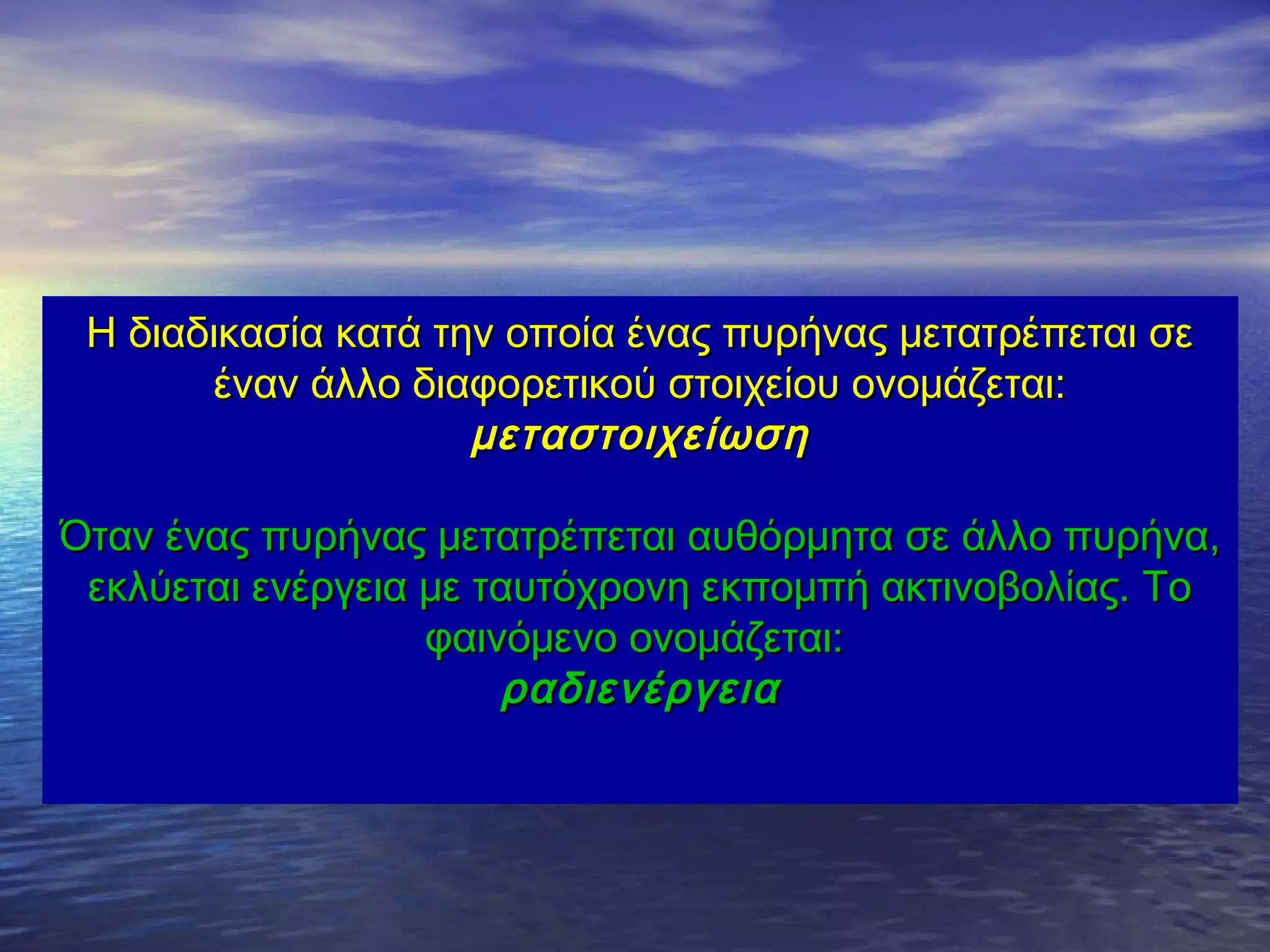 Η διαδικασία κατά την οποία ένας πυρήνας μετατρέπεται σε έναν άλλο διαφορετικού στοιχείου ονομάζεται:
μεταστοιχείωση

Όταν ένας πυρήνας μετατρέπεται αυθόρμητα σε άλλο πυρήνα, εκλύεται ενέργεια με ταυτόχρονη εκπομπή ακτινοβολίας. Το φαινόμενο ονομάζεται:
ραδιενέργεια